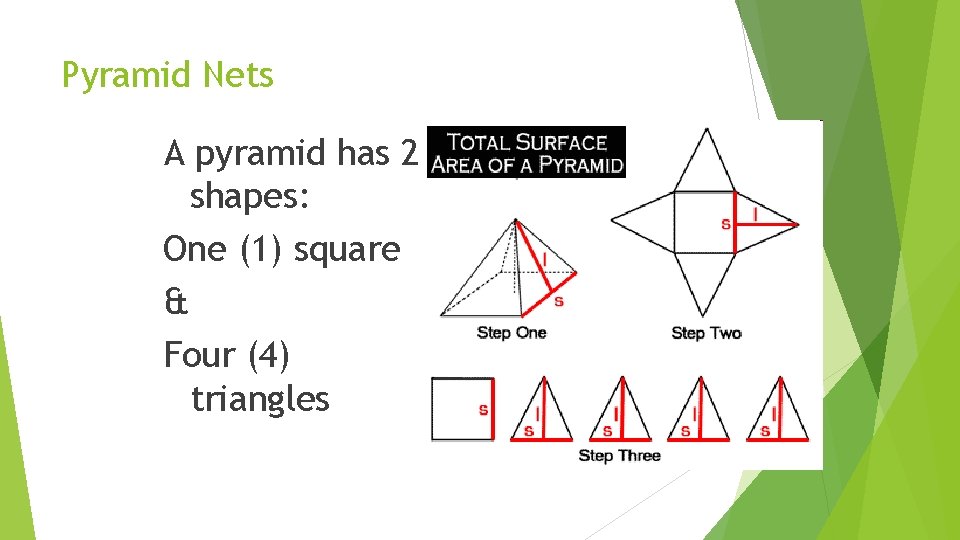 Pyramid Nets

A pyramid has 2 shapes:

One (1) square

&

Four (4) triangles

TOTAL SURFACE AREA OF A PYRAMID

l

s

Step One

s

l

Step Two

s

l

s

l

s

l

s

l

s

Step Three